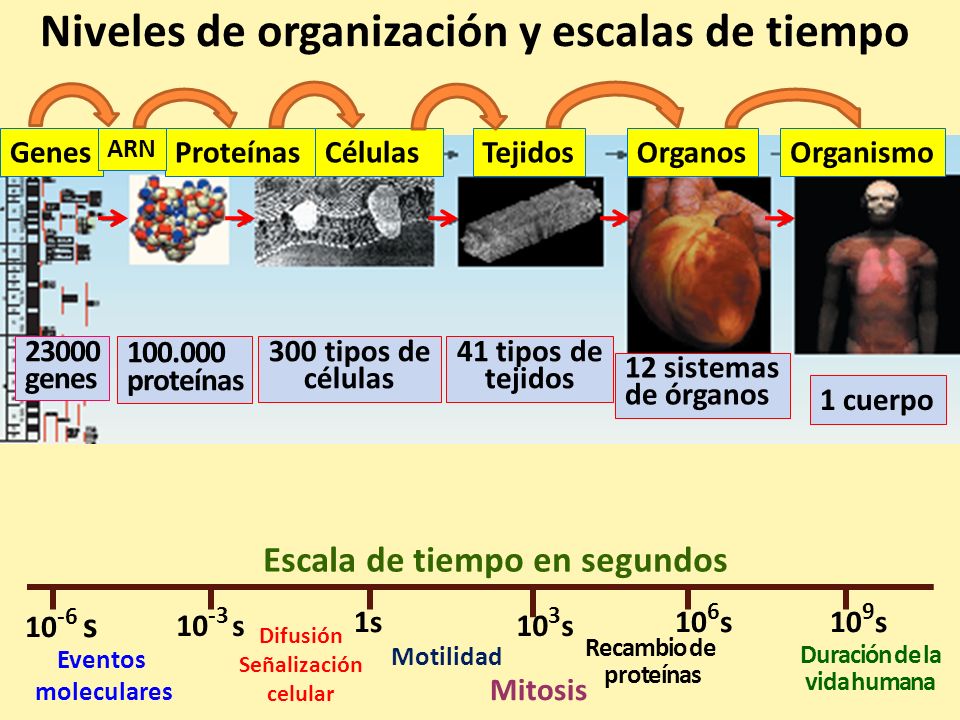 Niveles de organización y escalas de tiempo

Genes ARN Proteínas Células Tejidos Organos Organismo

23000 genes

100.000 proteínas

300 tipos de células

41 tipos de tejidos

12 sistemas de órganos

1 cuerpo

Escala de tiempo en segundos

$10^{-6}$ s $10^{-3}$ s 1s $10^{3}$s $10^{6}$s $10^{9}$s

Eventos moleculares

Difusión Señalización celular

Motilidad

Mitosis

Recambio de proteínas

Duración de la vida humana